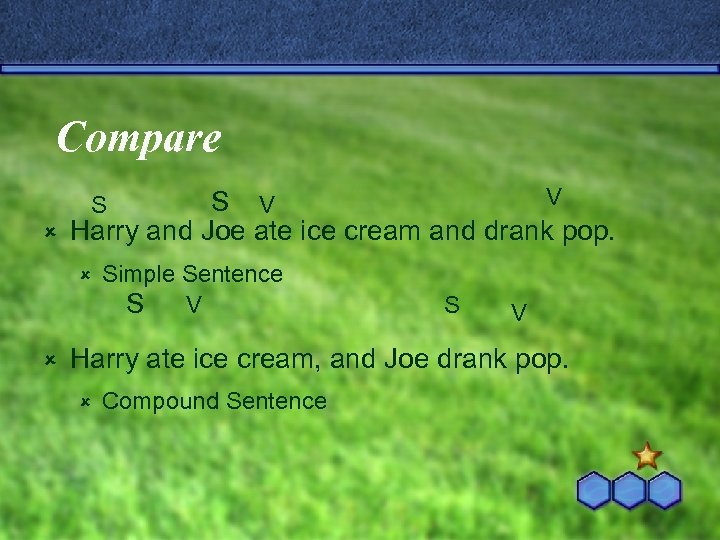 Compare

S S V V

Harry and Joe ate ice cream and drank pop.

Simple Sentence

S V S V

Harry ate ice cream, and Joe drank pop.

Compound Sentence